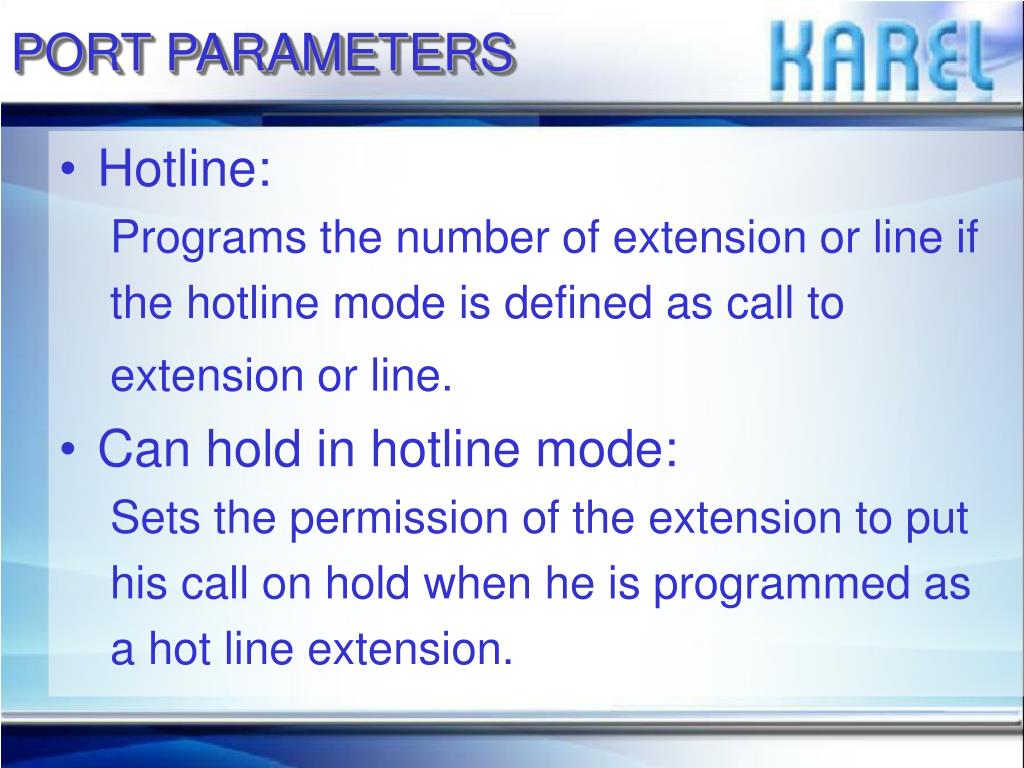 PORT PARAMETERS

KAREL

• Hotline:

Programs the number of extension or line if the hotline mode is defined as call to extension or line.

• Can hold in hotline mode:

Sets the permission of the extension to put his call on hold when he is programmed as a hot line extension.